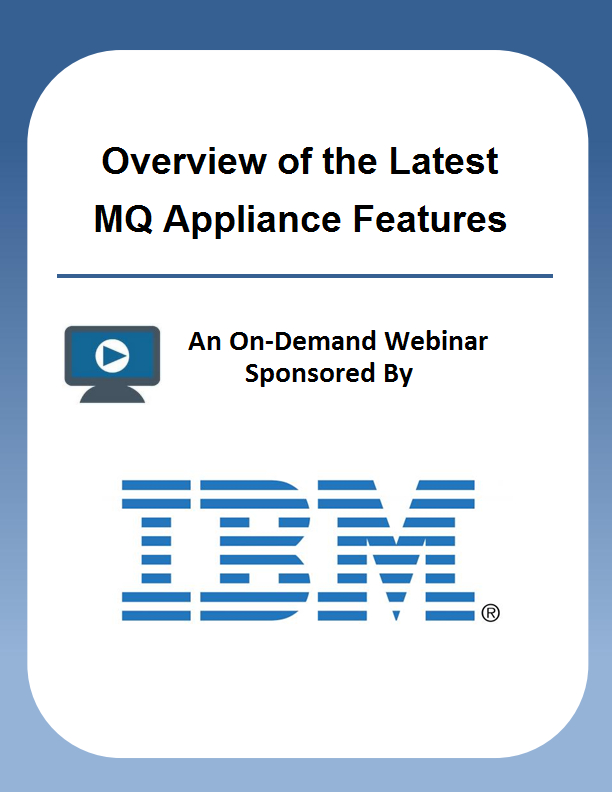 Overview of the Latest MQ Appliance Features

An On-Demand Webinar Sponsored By

IBM®